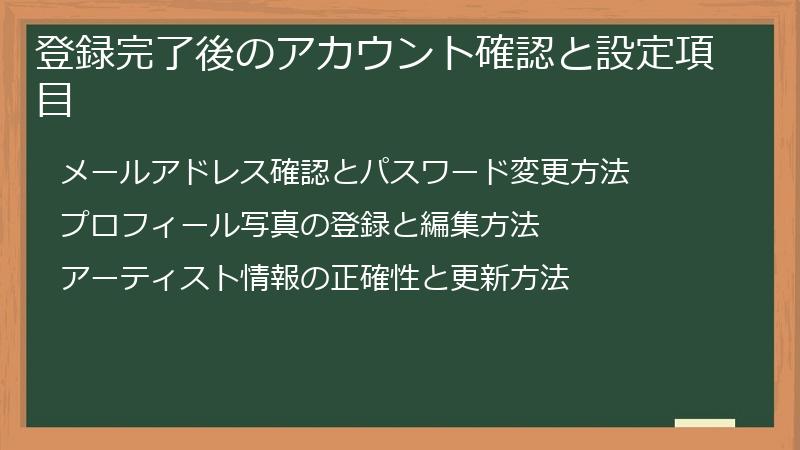 登録完了後のアカウント確認と設定項目

メールアドレス確認とパスワード変更方法

プロフィール写真の登録と編集方法

アーティスト情報の正確性と更新方法